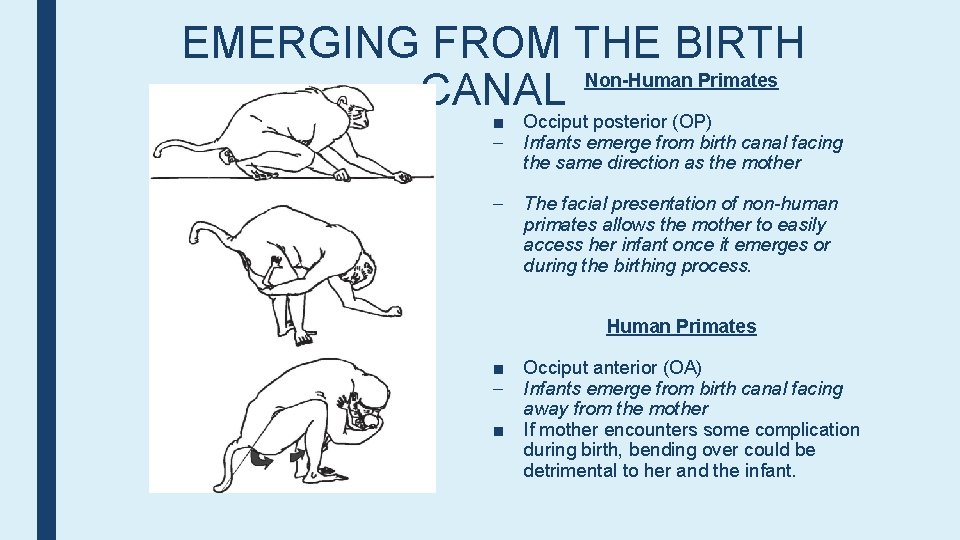 EMERGING FROM THE BIRTH CANAL

Non-Human Primates

■ Occiput posterior (OP)
– Infants emerge from birth canal facing the same direction as the mother

– The facial presentation of non-human primates allows the mother to easily access her infant once it emerges or during the birthing process.

Human Primates

■ Occiput anterior (OA)
– Infants emerge from birth canal facing away from the mother
■ If mother encounters some complication during birth, bending over could be detrimental to her and the infant.